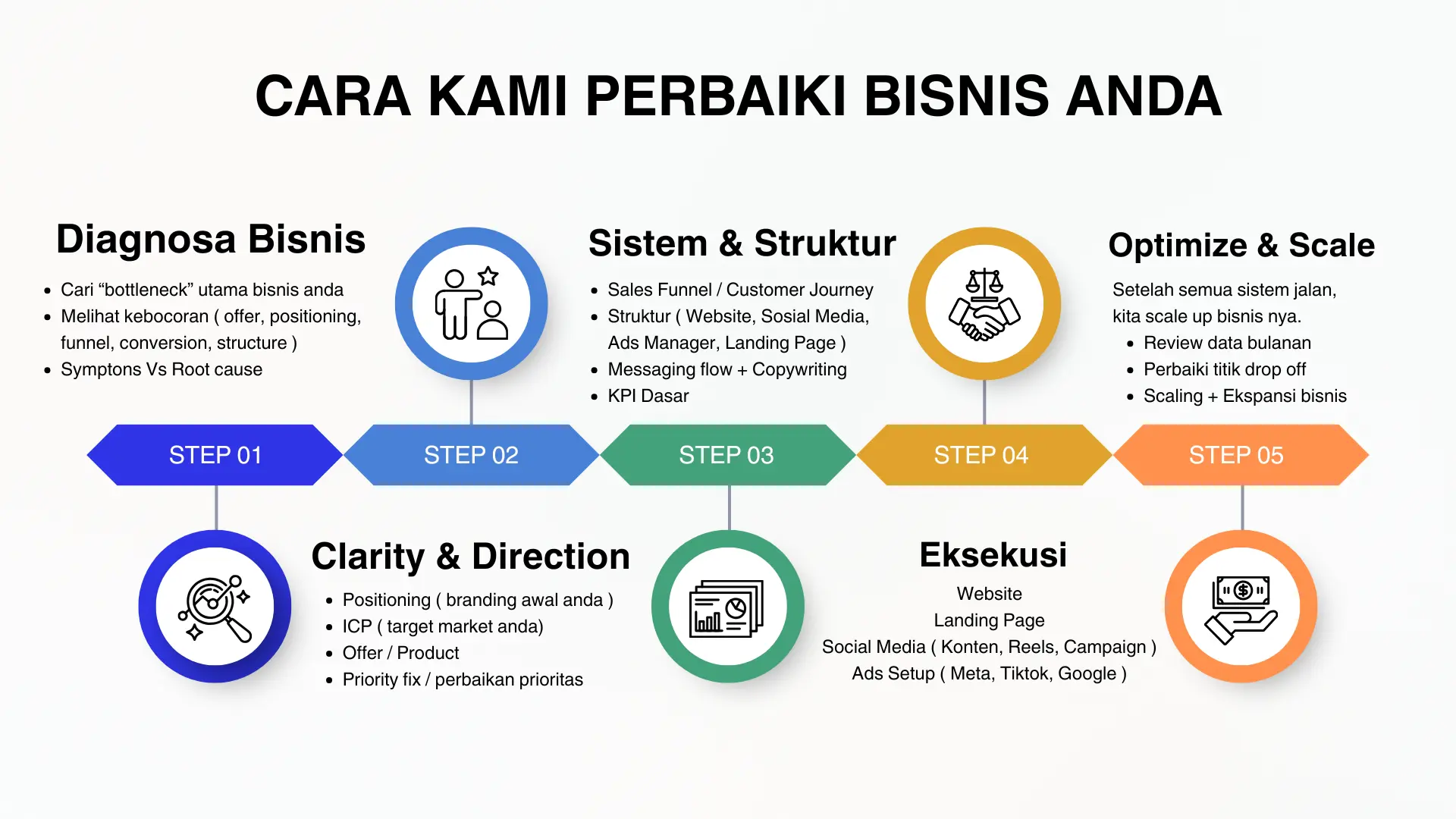 CARA KAMI PERBAIKI BISNIS ANDA

Diagnosa Bisnis

- Cari “bottleneck” utama bisnis anda
- Melihat kebocoran ( offer, positioning, funnel, conversion, structure )
- Symptons Vs Root cause

Sistem & Struktur

- Sales Funnel / Customer Journey
- Struktur ( Website, Sosial Media, Ads Manager, Landing Page )
- Messaging flow + Copywriting
- KPI Dasar

Optimize & Scale

Setelah semua sistem jalan, kita scale up bisnis nya.

- Review data bulanan
- Perbaiki titik drop off
- Scaling + Ekspansi bisnis

STEP 01

STEP 02

STEP 03

STEP 04

STEP 05

Clarity & Direction

- Positioning ( branding awal anda )
- ICP ( target market anda)
- Offer / Product
- Priority fix / perbaikan prioritas

Eksekusi

Website
Landing Page
Social Media ( Konten, Reels, Campaign )
Ads Setup ( Meta, Tiktok, Google )